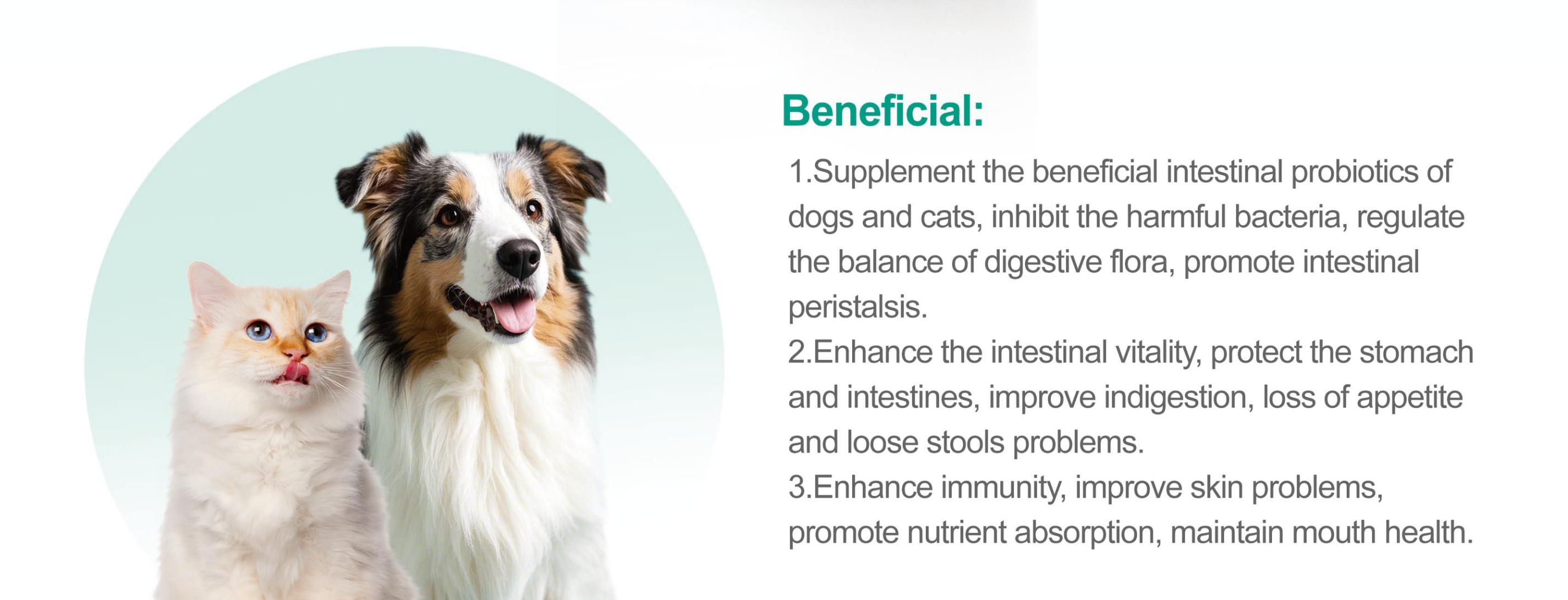 Beneficial:

1.Supplement the beneficial intestinal probiotics of dogs and cats, inhibit the harmful bacteria, regulate the balance of digestive flora, promote intestinal peristalsis.
2.Enhance the intestinal vitality, protect the stomach and intestines, improve indigestion, loss of appetite and loose stools problems.
3.Enhance immunity, improve skin problems, promote nutrient absorption, maintain mouth health.